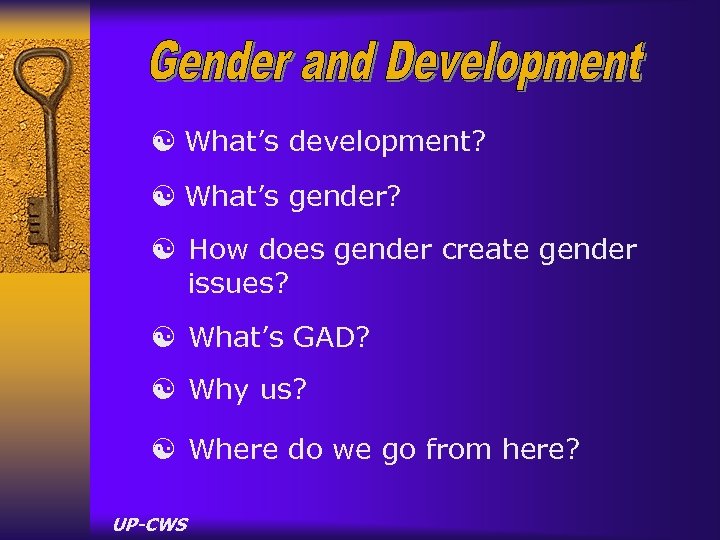 Gender and Development

☯ What's development?

☯ What's gender?

☯ How does gender create gender issues?

☯ What's GAD?

☯ Why us?

☯ Where do we go from here?

UP-CWS